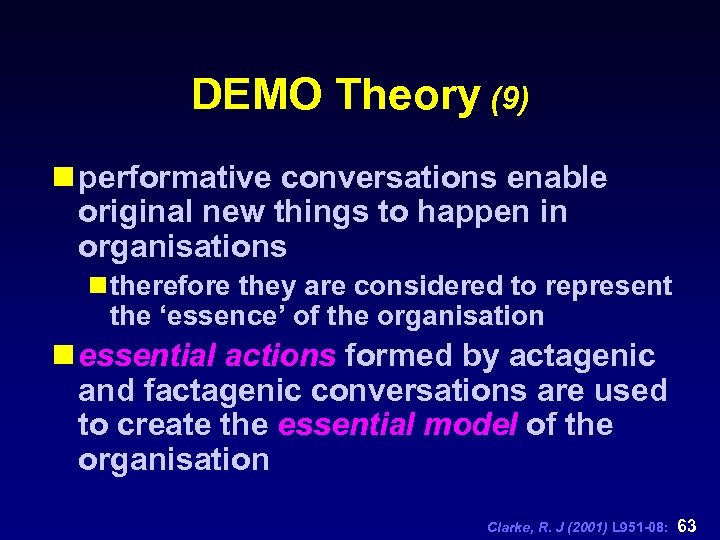 DEMO Theory (9)

performative conversations enable original new things to happen in organisations

therefore they are considered to represent the ‘essence’ of the organisation

essential actions formed by actagenic and factagenic conversations are used to create the essential model of the organisation

Clarke, R. J (2001) L951-08: 63